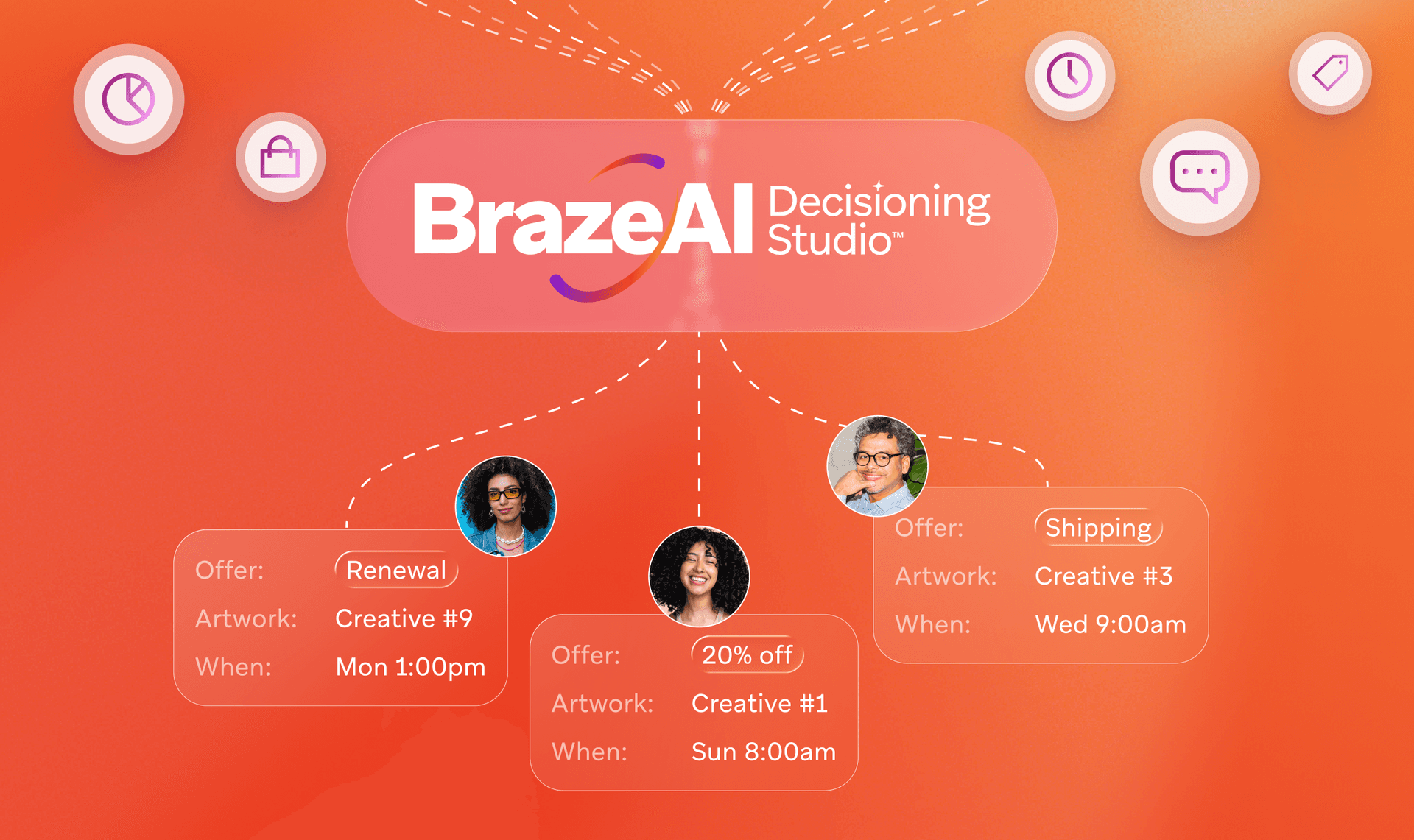 BrazeAI Decisioning Studio™

Offer: Renewal
Artwork: Creative #9
When: Mon 1:00pm

Offer: 20% off
Artwork: Creative #1
When: Sun 8:00am

Offer: Shipping
Artwork: Creative #3
When: Wed 9:00am